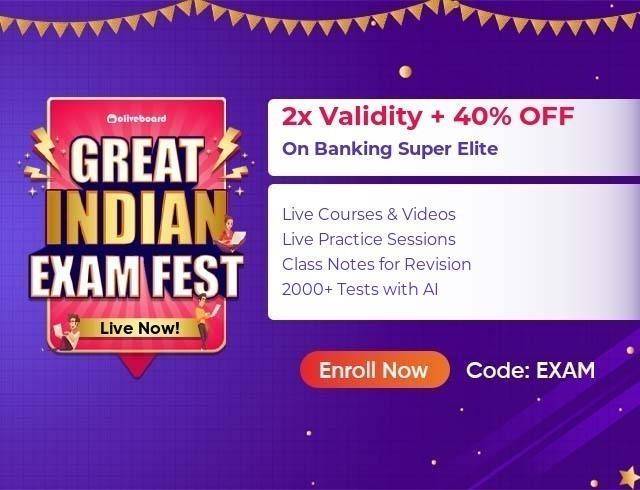 oliveboard

GREAT INDIAN EXAM FEST

Live Now!

2x Validity + 40% OFF

On Banking Super Elite

Live Courses & Videos
Live Practice Sessions
Class Notes for Revision
2000+ Tests with AI

Enroll Now

Code: EXAM